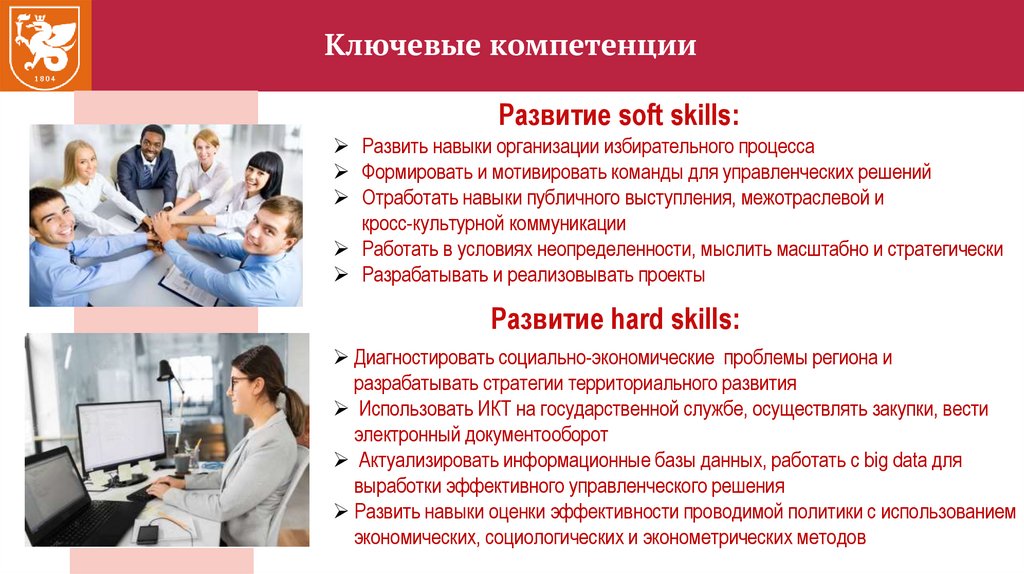 1804

Ключевые компетенции

Развитие soft skills:

➢ Развить навыки организации избирательного процесса
➢ Формировать и мотивировать команды для управленческих решений
➢ Отработать навыки публичного выступления, межотраслевой и кросс-культурной коммуникации
➢ Работать в условиях неопределенности, мыслить масштабно и стратегически
➢ Разрабатывать и реализовывать проекты

Развитие hard skills:

➢ Диагностировать социально-экономические проблемы региона и разрабатывать стратегии территориального развития
➢ Использовать ИКТ на государственной службе, осуществлять закупки, вести электронный документооборот
➢ Актуализировать информационные базы данных, работать с big data для выработки эффективного управленческого решения
➢ Развить навыки оценки эффективности проводимой политики с использованием экономических, социологических и эконометрических методов